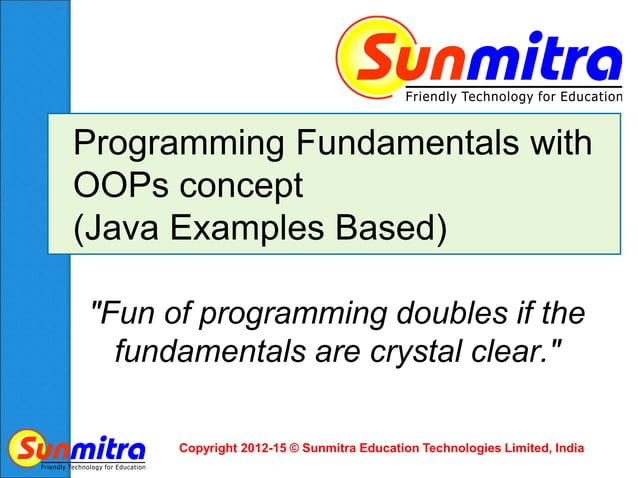 Sunmitra
Friendly Technology for Education

Programming Fundamentals with OOPs concept
(Java Examples Based)

"Fun of programming doubles if the fundamentals are crystal clear."

Sunmitra
Friendly Technology for Education

Copyright 2012-15 © Sunmitra Education Technologies Limited, India